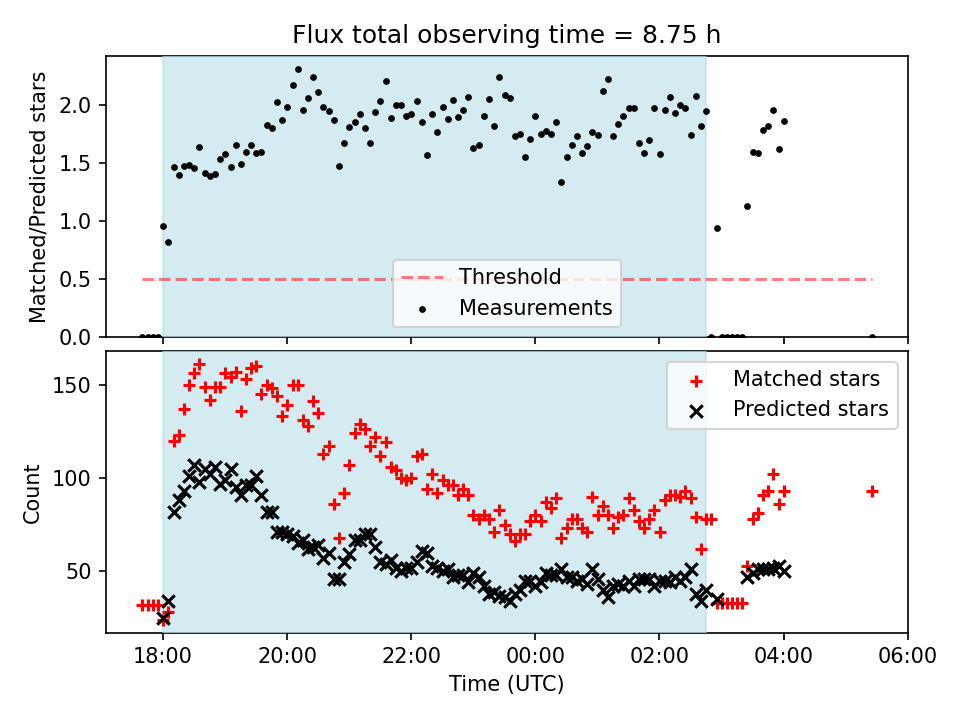 Flux total observing time = 8.75 h

Matched/Predicted stars

2.0
1.5
1.0
0.5
0.0

Threshold
Measurements

Count

150
100
50

Matched stars
Predicted stars

18:00
20:00
22:00
00:00
02:00
04:00
06:00

Time (UTC)